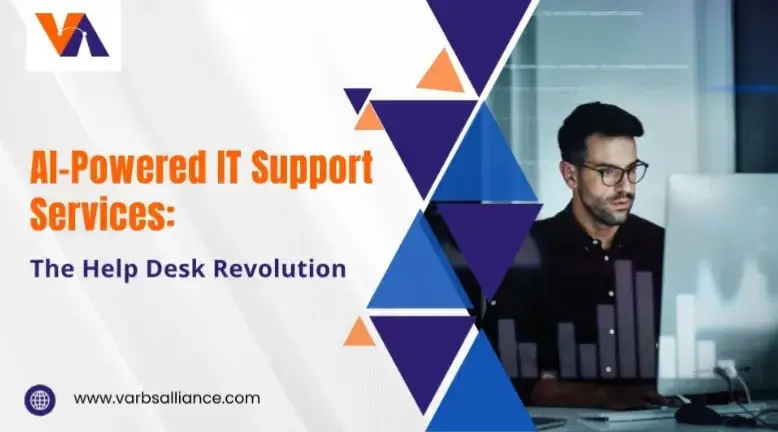 VA

AI-Powered IT Support Services:

The Help Desk Revolution

www.varbsalliance.com